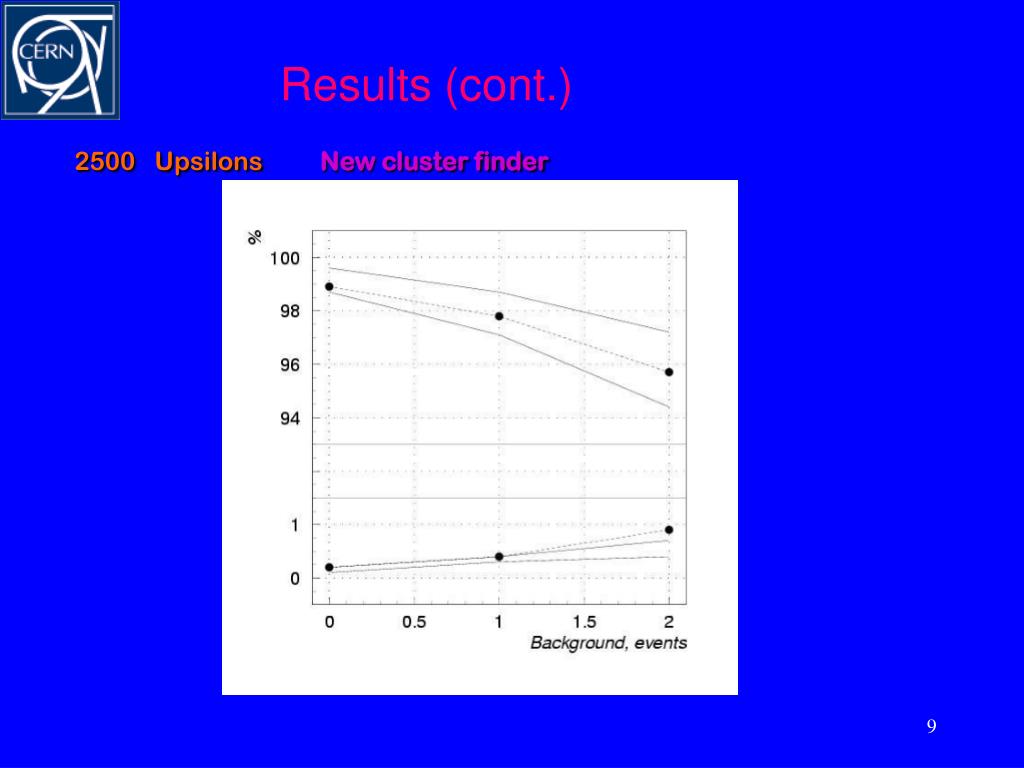 CERN

Results (cont.)

2500 Upsilons New cluster finder

%

100
98
96
94

1
0

0 0.5 1 1.5 2
Background, events

9